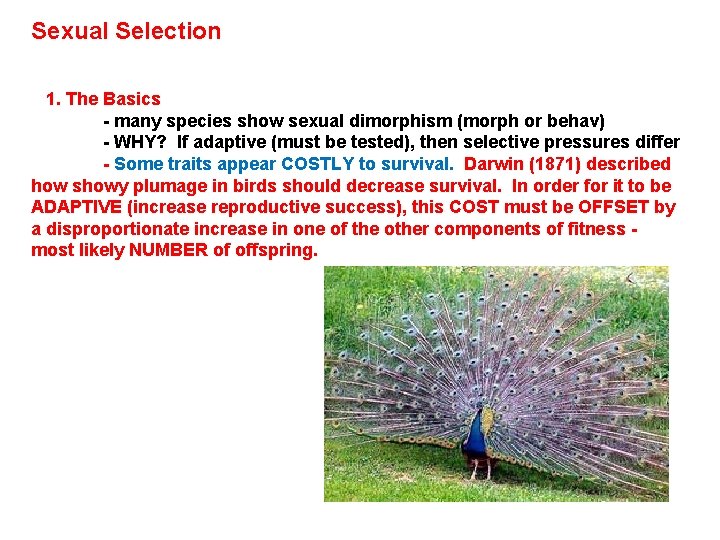 Sexual Selection

1. The Basics

- many species show sexual dimorphism (morph or behav)

- WHY? If adaptive (must be tested), then selective pressures differ

- Some traits appear COSTLY to survival. Darwin (1871) described how showy plumage in birds should decrease survival. In order for it to be ADAPTIVE (increase reproductive success), this COST must be OFFSET by a disproportionate increase in one of the other components of fitness - most likely NUMBER of offspring.